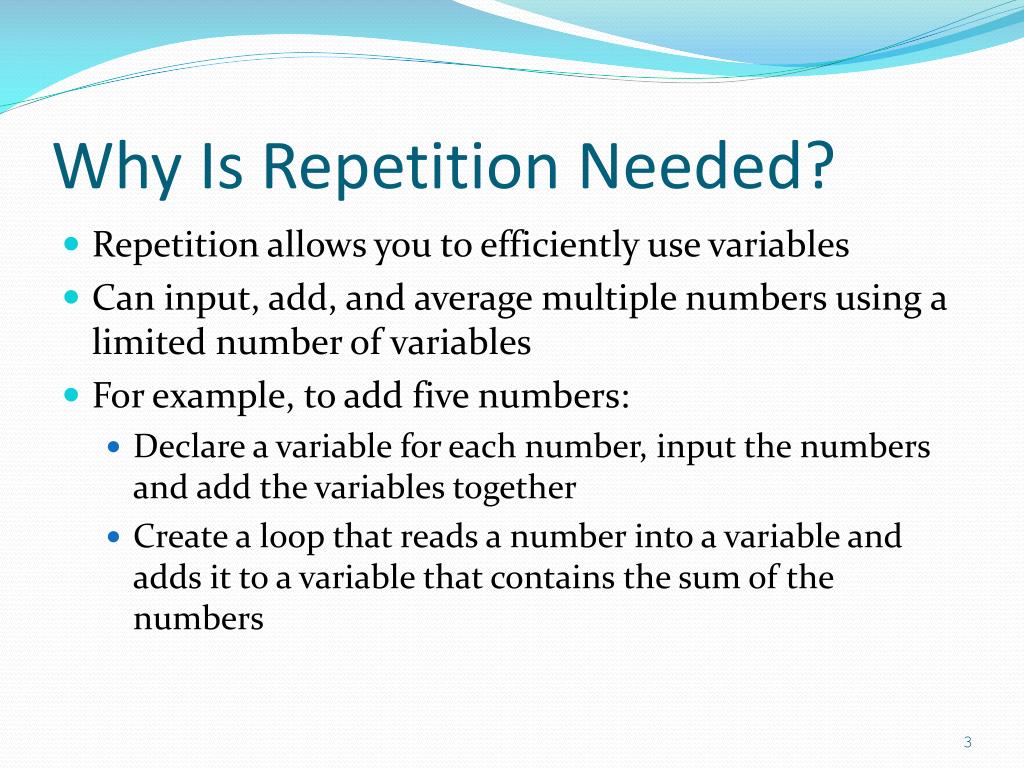 Why Is Repetition Needed?

- Repetition allows you to efficiently use variables
- Can input, add, and average multiple numbers using a limited number of variables
- For example, to add five numbers:
  - Declare a variable for each number, input the numbers and add the variables together
  - Create a loop that reads a number into a variable and adds it to a variable that contains the sum of the numbers

3